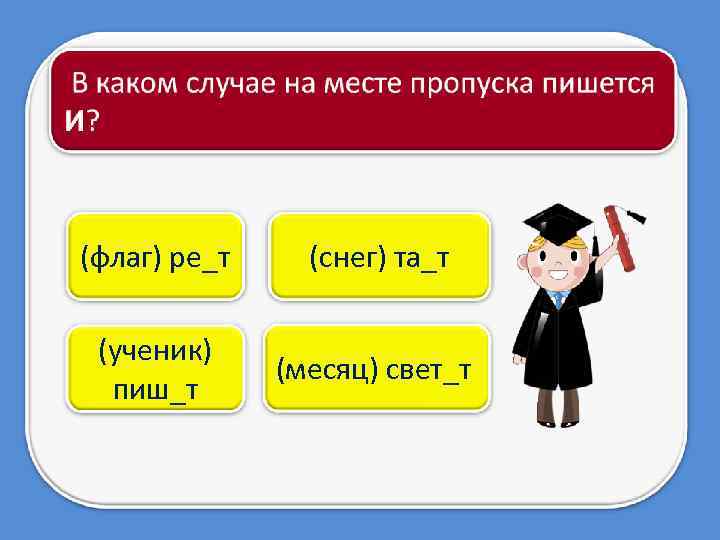 В каком случае на месте пропуска пишется И?

(флаг) ре_т

(снег) та_т

(ученик) пиш_т

(месяц) свет_т